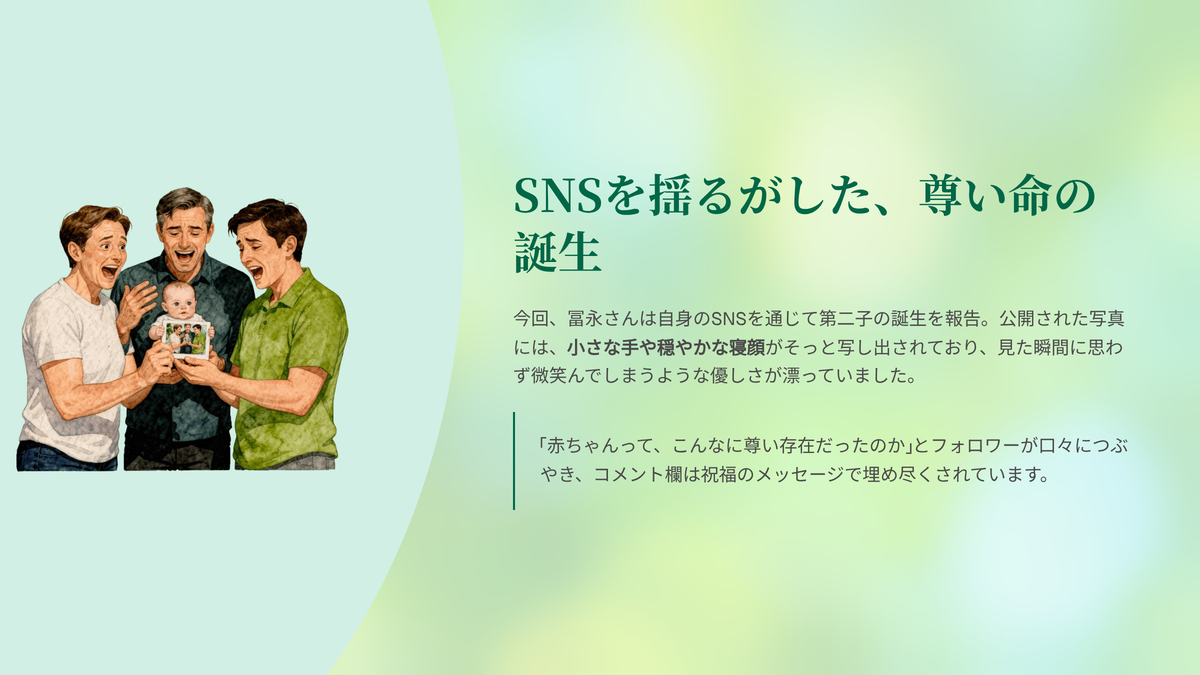 SNSを揺るがした、尊い命の誕生

今回、冨永さんは自身のSNSを通じて第二子の誕生を報告。公開された写真には、小さな手や穏やかな寝顔がそっと写し出されており、見た瞬間に思わず微笑んでしまうような優しさが漂っていました。

「赤ちゃんって、こんなに尊い存在だったのか」とフォロワーが口々につぶやき、コメント欄は祝福のメッセージで埋め尽くされています。